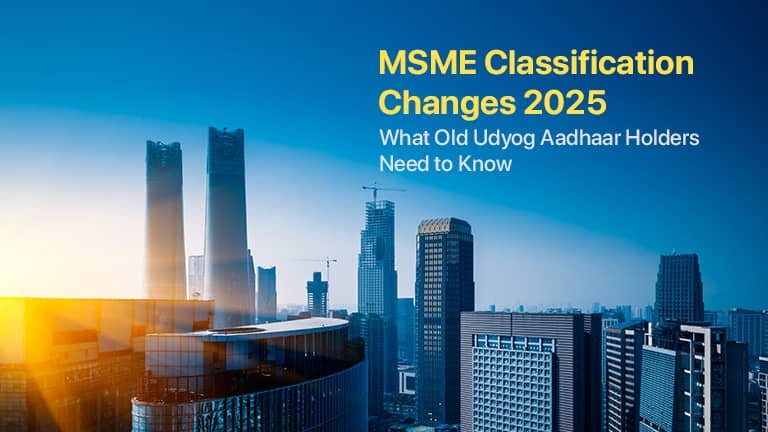 MSME Classification Changes 2025

What Old Udyog Aadhaar Holders Need to Know